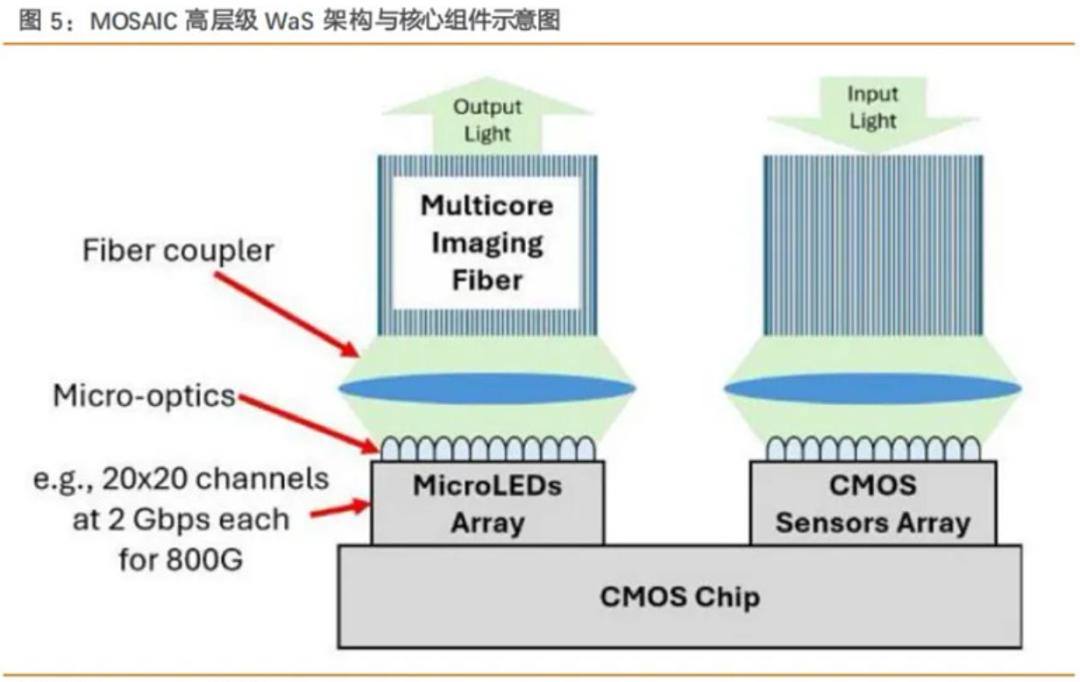 图 5：MOSAIC 高层级 WaS 架构与核心组件示意图

Output Light

Input Light

Multicore Imaging Fiber

Fiber coupler

Micro-optics

e.g., 20x20 channels at 2 Gbps each for 800G

MicroLEDs Array

CMOS Sensors Array

CMOS Chip